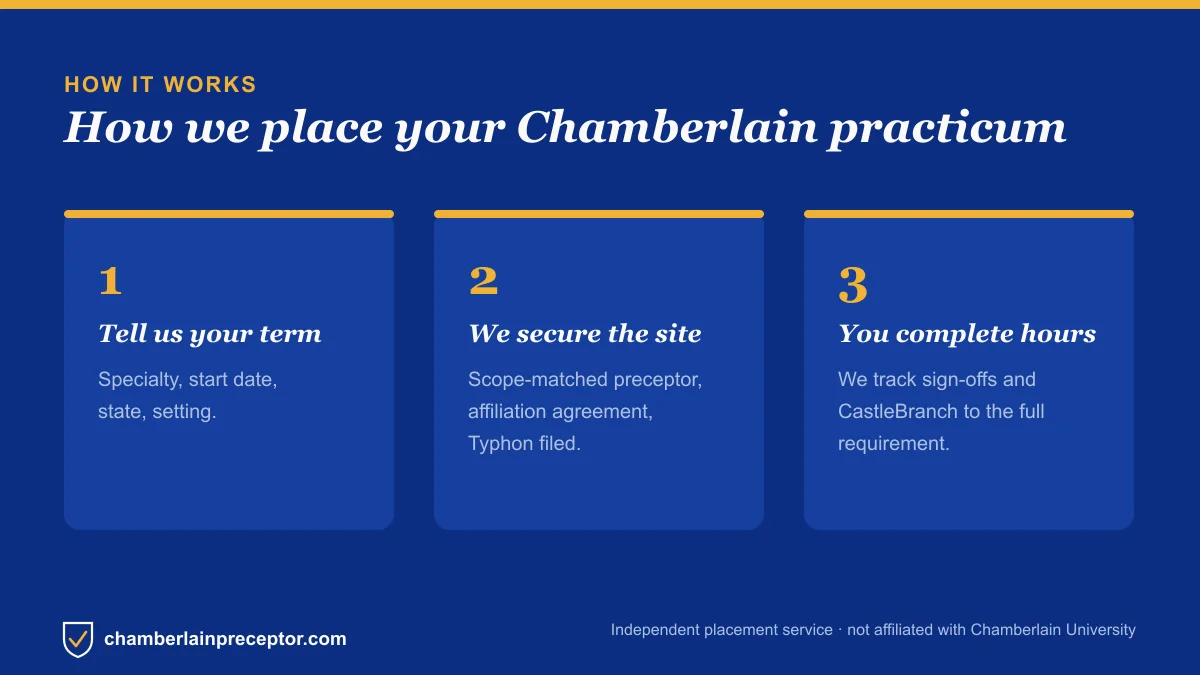 HOW IT WORKS

How we place your Chamberlain practicum

1

Tell us your term

Specialty, start date, state, setting.

2

We secure the site

Scope-matched preceptor, affiliation agreement, Typhon filed.

3

You complete hours

We track sign-offs and CastleBranch to the full requirement.

chamberlainpreceptor.com

Independent placement service · not affiliated with Chamberlain University